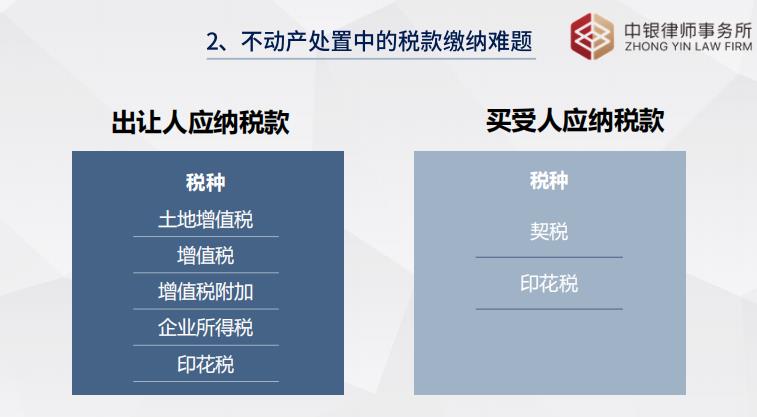 2、不动产处置中的税款缴纳难题

中银律师事务所
ZHONG YIN LAW FIRM

出让人应纳税款

税种
土地增值税
增值税
增值税附加
企业所得税
印花税

买受人应纳税款

税种
契税
印花税